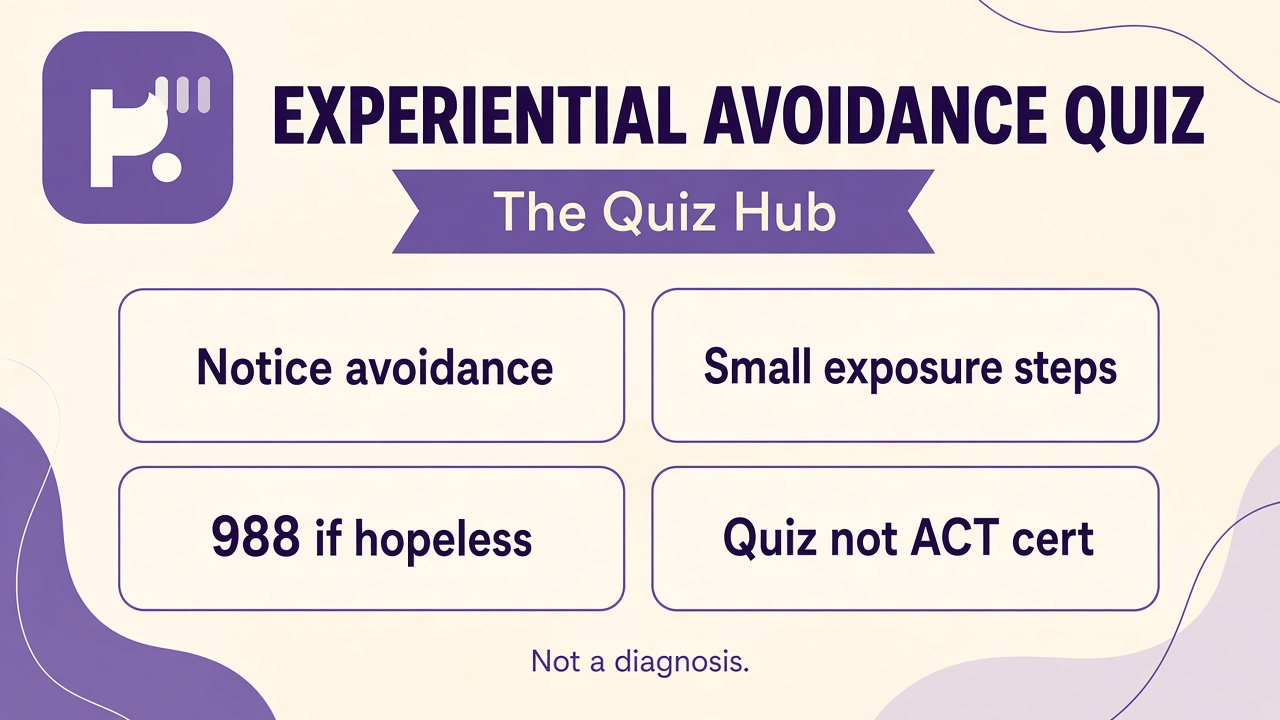 EXPERIENTIAL AVOIDANCE QUIZ

The Quiz Hub

Notice avoidance

Small exposure steps

988 if hopeless

Quiz not ACT cert

Not a diagnosis.